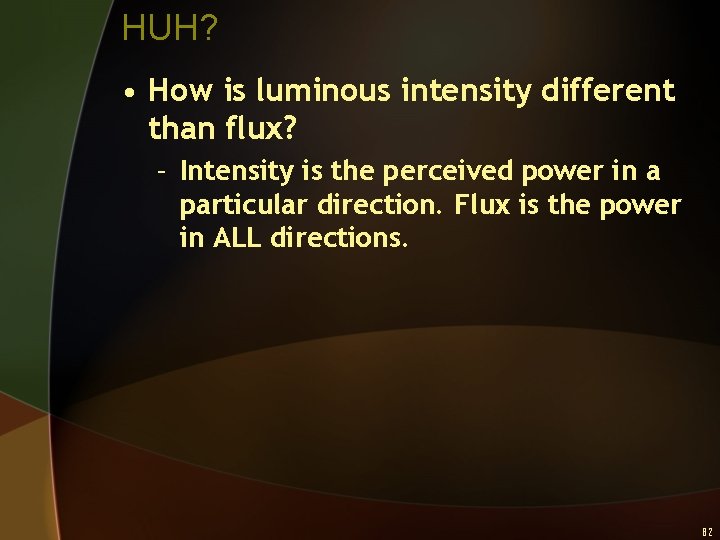 HUH?

• How is luminous intensity different than flux?

– Intensity is the perceived power in a particular direction. Flux is the power in ALL directions.

82